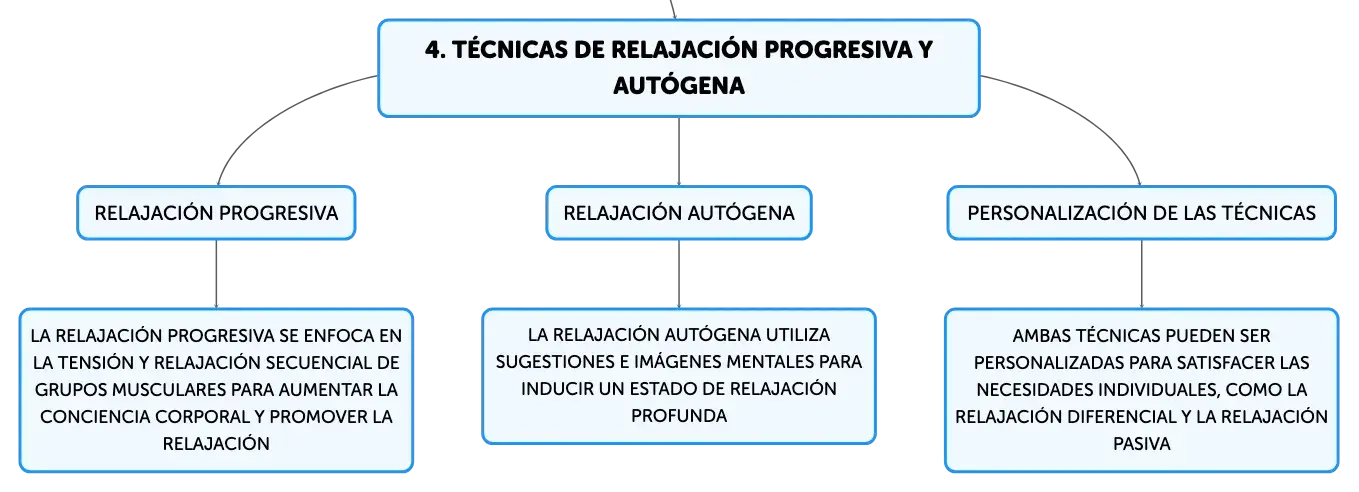 4. TÉCNICAS DE RELAJACIÓN PROGRESIVA Y AUTÓGENA

RELAJACIÓN PROGRESIVA

LA RELAJACIÓN PROGRESIVA SE ENFOCA EN LA TENSIÓN Y RELAJACIÓN SECUENCIAL DE GRUPOS MUSCULARES PARA AUMENTAR LA CONCIENCIA CORPORAL Y PROMOVER LA RELAJACIÓN

RELAJACIÓN AUTÓGENA

LA RELAJACIÓN AUTÓGENA UTILIZA SUGESTIONES E IMÁGENES MENTALES PARA INDUCIR UN ESTADO DE RELAJACIÓN PROFUNDA

PERSONALIZACIÓN DE LAS TÉCNICAS

AMBAS TÉCNICAS PUEDEN SER PERSONALIZADAS PARA SATISFACER LAS NECESIDADES INDIVIDUALES, COMO LA RELAJACIÓN DIFERENCIAL Y LA RELAJACIÓN PASIVA